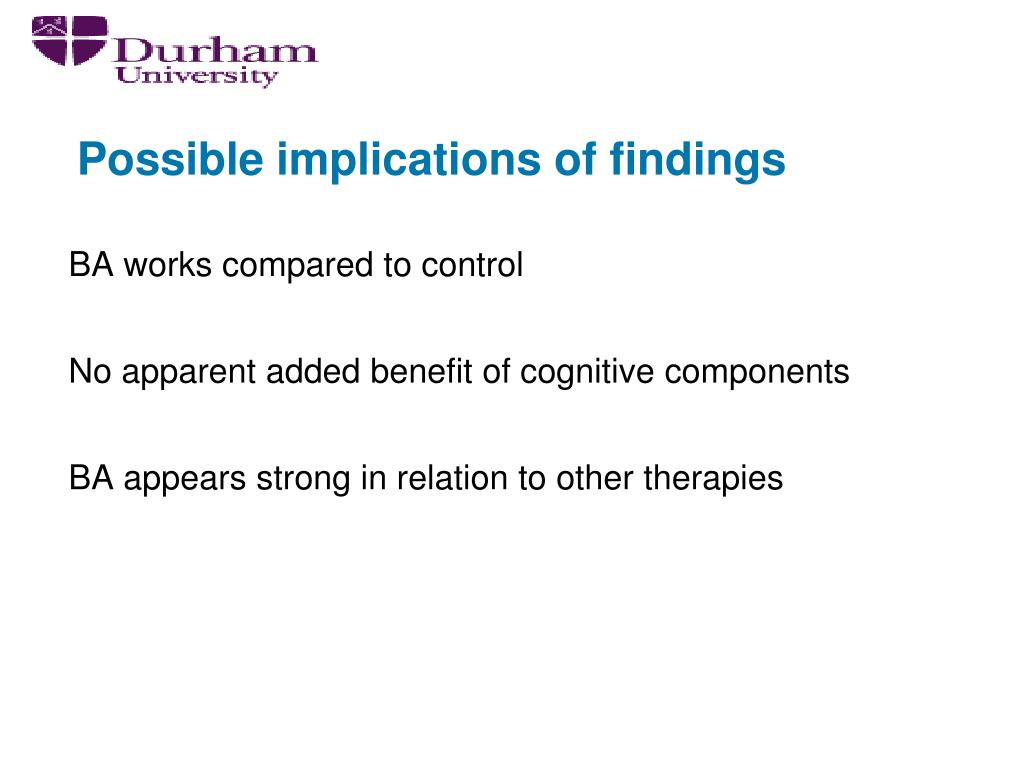 Durham University

Possible implications of findings

BA works compared to control

No apparent added benefit of cognitive components

BA appears strong in relation to other therapies